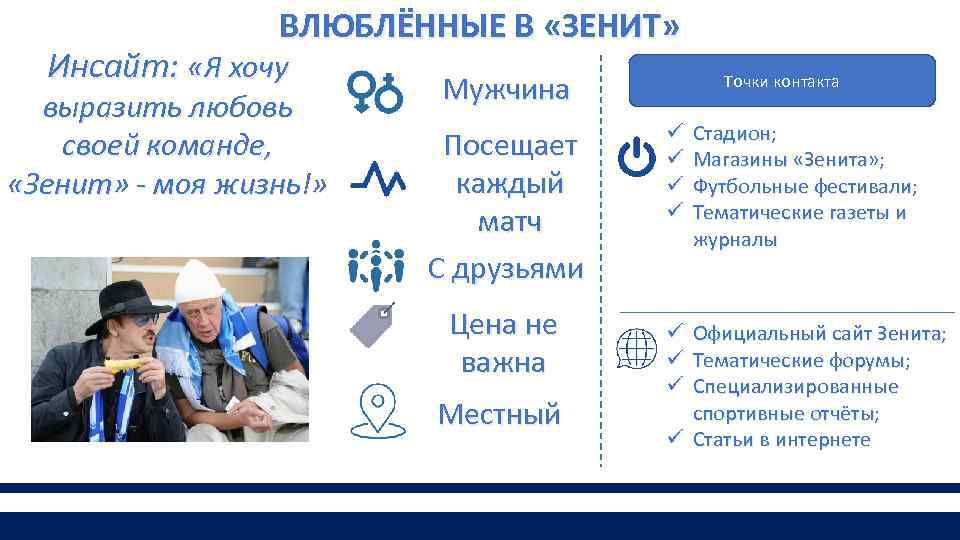 ВЛЮБЛЁННЫЕ В «ЗЕНИТ»

Инсайт: «Я хочу выразить любовь своей команде, «Зенит» - моя жизнь!»

Мужчина

Посещает каждый матч

С друзьями

Цена не важна

Местный

Точки контакта

✓ Стадион;
✓ Магазины «Зенита»;
✓ Футбольные фестивали;
✓ Тематические газеты и журналы

✓ Официальный сайт Зенита;
✓ Тематические форумы;
✓ Специализированные спортивные отчёты;
✓ Статьи в интернете